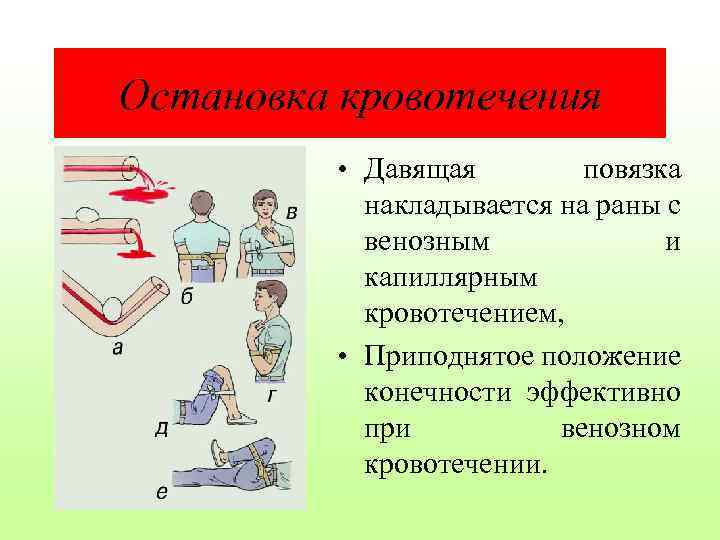 Остановка кровотечения

в
б
а
г
д
е

• Давящая повязка накладывается на раны с венозным и капиллярным кровотечением,
• Приподнятое положение конечности эффективно при венозном кровотечении.